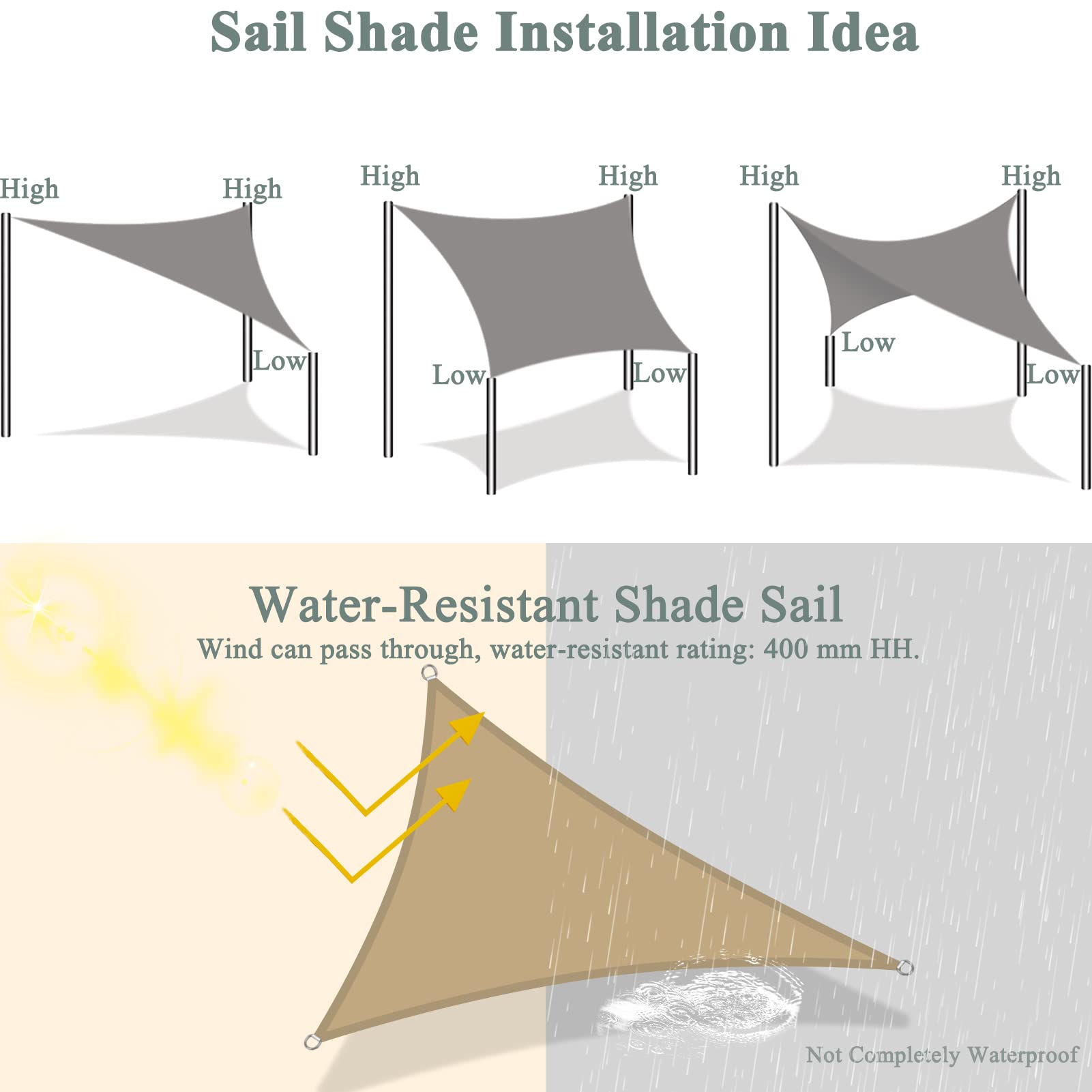 Sail Shade Installation Idea

High
High
Low

High
High
Low
Low

High
High
Low
Low

Water-Resistant Shade Sail
Wind can pass through, water-resistant rating: 400 mm HH.

Not Completely Waterproof